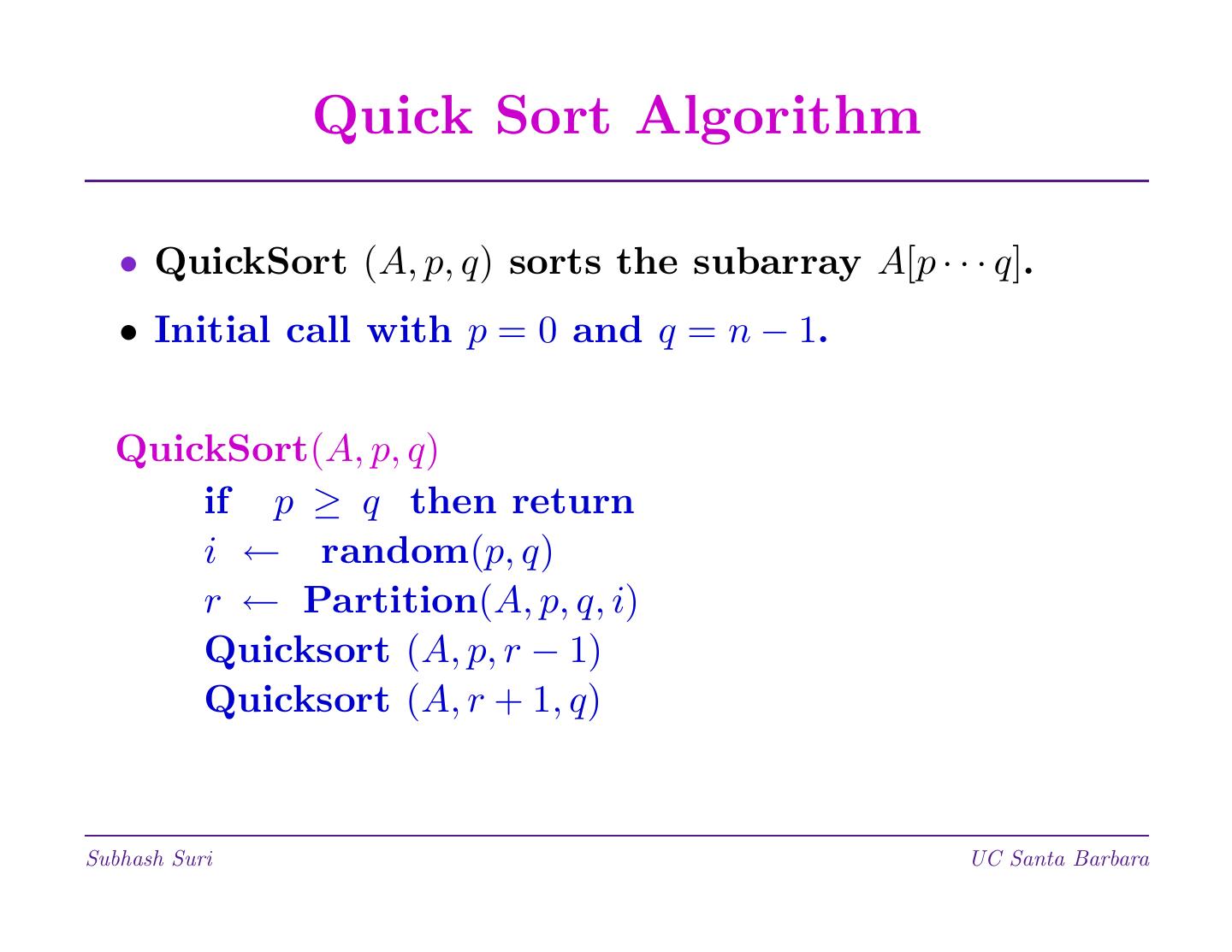 Quick Sort Algorithm

• QuickSort $(A, p, q)$ sorts the subarray $A[p \cdots q]$.

• Initial call with $p = 0$ and $q = n - 1$.

QuickSort$(A, p, q)$
if $p \geq q$ then return
$i \leftarrow$ random$(p, q)$
$r \leftarrow$ Partition$(A, p, q, i)$
Quicksort $(A, p, r - 1)$
Quicksort $(A, r + 1, q)$

Subhash Suri

UC Santa Barbara